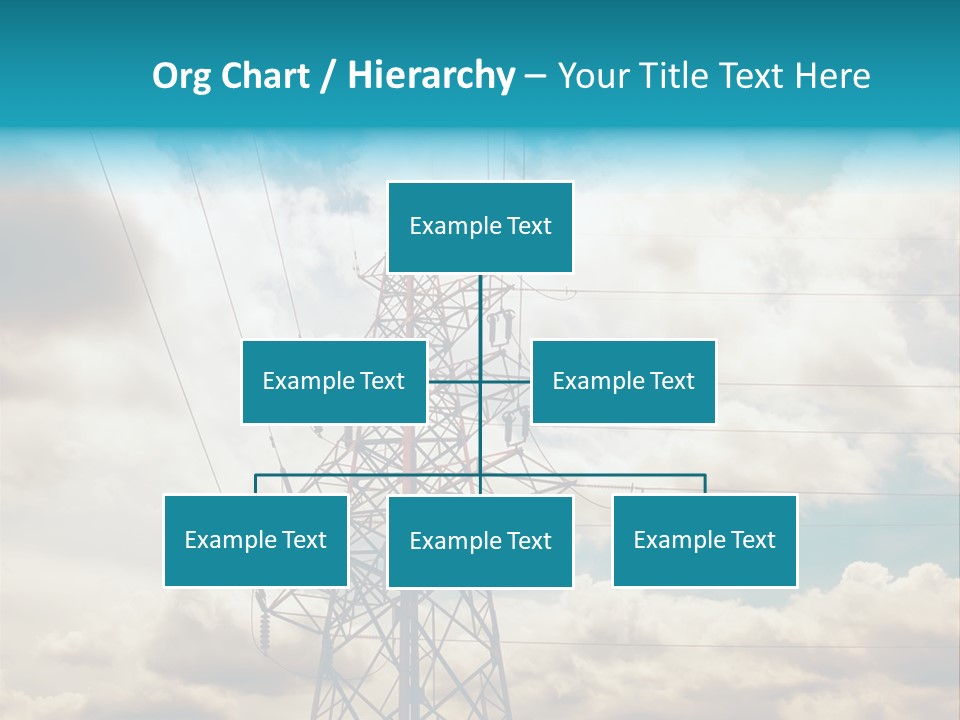 Org Chart / Hierarchy – Your Title Text Here

Example Text

Example Text

Example Text

Example Text

Example Text

Example Text